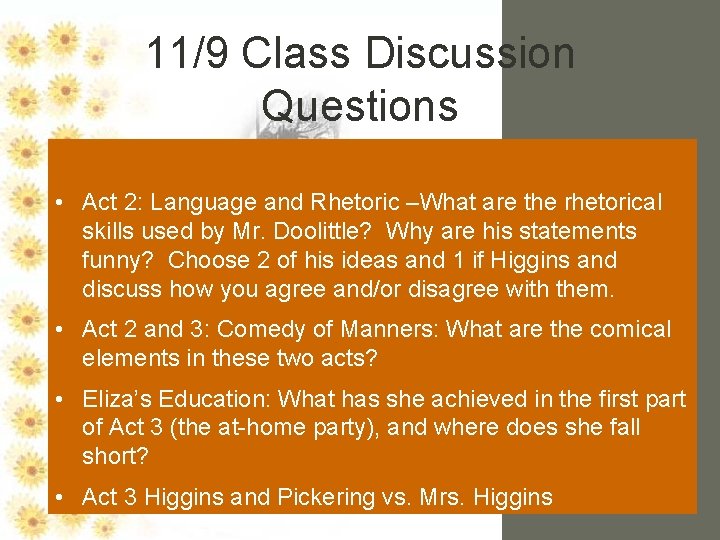 11/9 Class Discussion Questions

• Act 2: Language and Rhetoric –What are the rhetorical skills used by Mr. Doolittle? Why are his statements funny? Choose 2 of his ideas and 1 if Higgins and discuss how you agree and/or disagree with them.

• Act 2 and 3: Comedy of Manners: What are the comical elements in these two acts?

• Eliza's Education: What has she achieved in the first part of Act 3 (the at-home party), and where does she fall short?

• Act 3 Higgins and Pickering vs. Mrs. Higgins